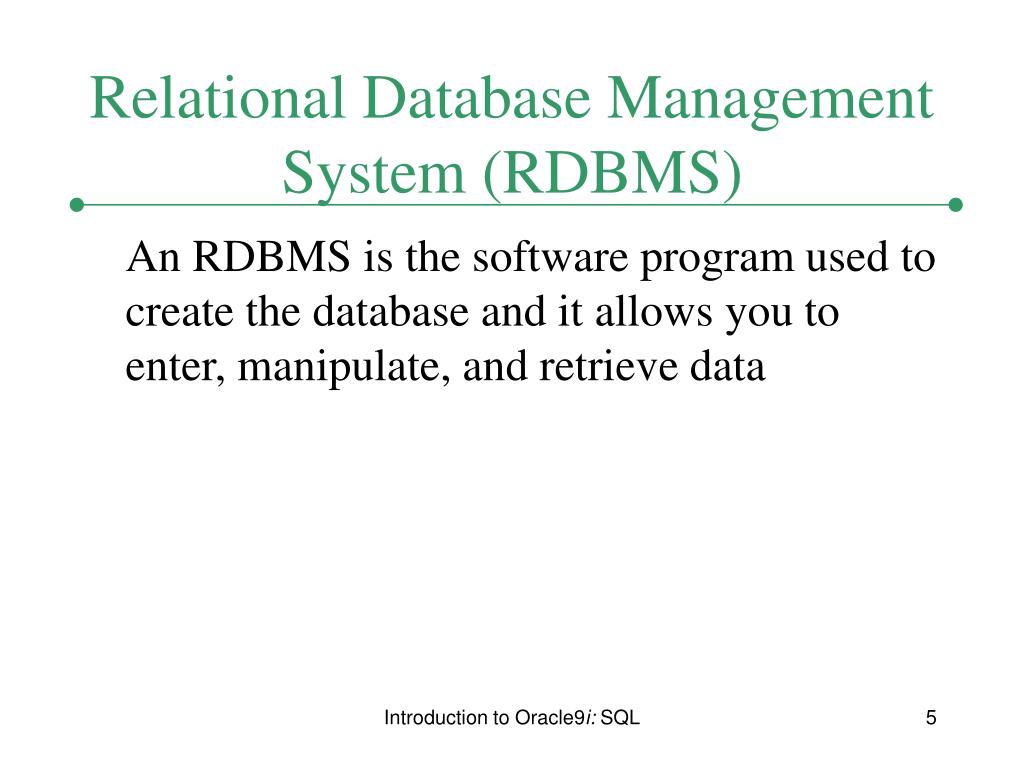 Relational Database Management System (RDBMS)

An RDBMS is the software program used to create the database and it allows you to enter, manipulate, and retrieve data

Introduction to Oracle9i: SQL

5